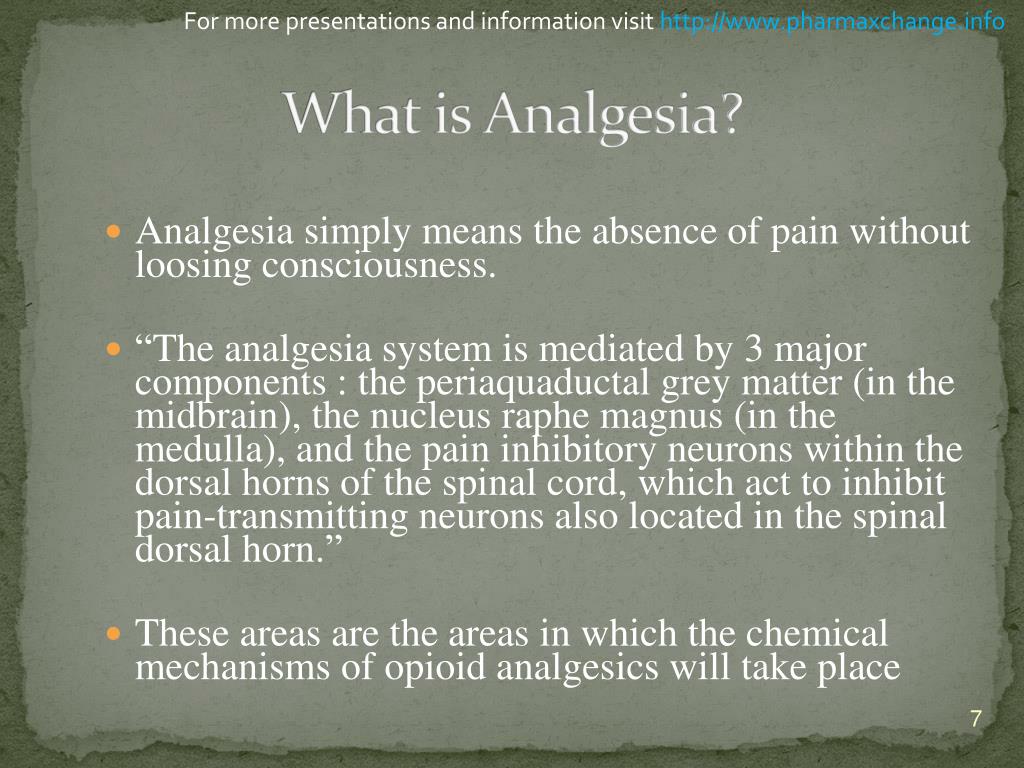 For more presentations and information visit http://www.pharmaxchange.info

What is Analgesia?

Analgesia simply means the absence of pain without loosing consciousness.

“The analgesia system is mediated by 3 major components : the periaquaductal grey matter (in the midbrain), the nucleus raphe magnus (in the medulla), and the pain inhibitory neurons within the dorsal horns of the spinal cord, which act to inhibit pain-transmitting neurons also located in the spinal dorsal horn.”

These areas are the areas in which the chemical mechanisms of opioid analgesics will take place

7